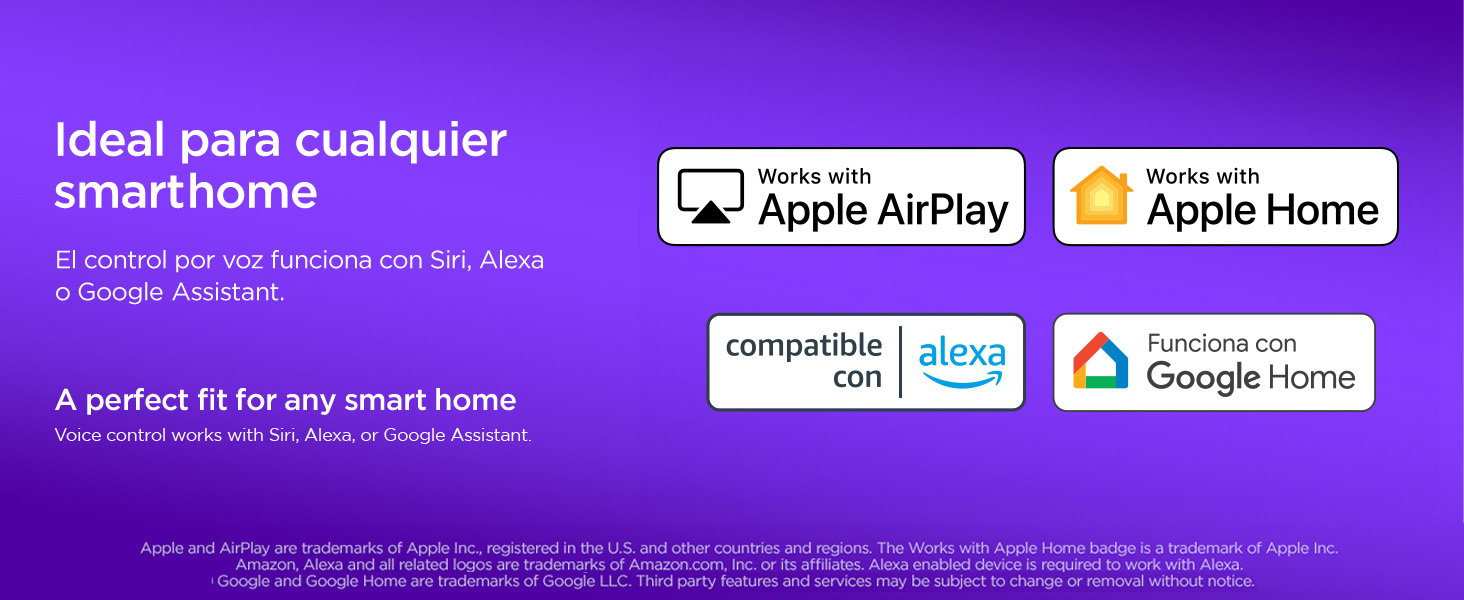 Ideal para cualquier smarthome

El control por voz funciona con Siri, Alexa o Google Assistant.

A perfect fit for any smart home

Voice control works with Siri, Alexa, or Google Assistant.

Works with Apple AirPlay

Works with Apple Home

compatible con alexa

Funciona con Google Home

Apple and AirPlay are trademarks of Apple Inc., registered in the U.S. and other countries and regions. The Works with Apple Home badge is a trademark of Apple Inc. Amazon, Alexa and all related logos are trademarks of Amazon.com, Inc. or its affiliates. Alexa enabled device is required to work with Alexa. Google and Google Home are trademarks of Google LLC. Third party features and services may be subject to change or removal without notice.